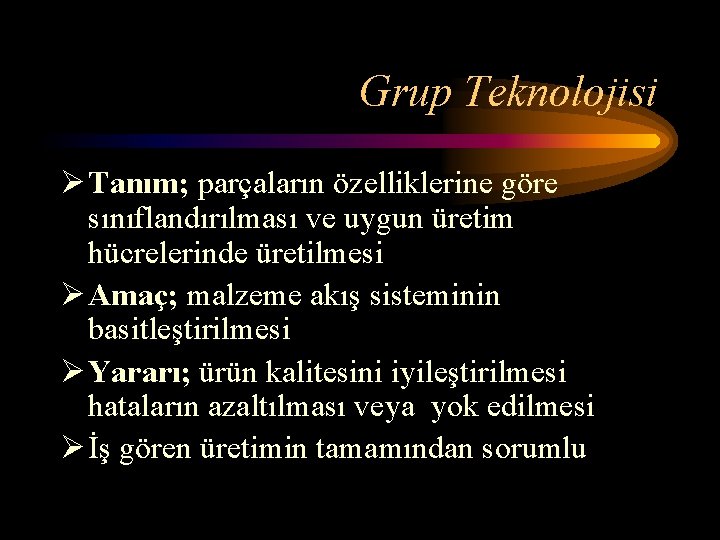 Grup Teknolojisi

➢ Tanım; parçaların özelliklerine göre sınıflandırılması ve uygun üretim hücrelerinde üretilmesi

➢ Amaç; malzeme akış sisteminin basitleştirilmesi

➢ Yararı; ürün kalitesini iyileştirilmesi hataların azaltılması veya yok edilmesi

➢ İş gören üretimin tamamından sorumlu